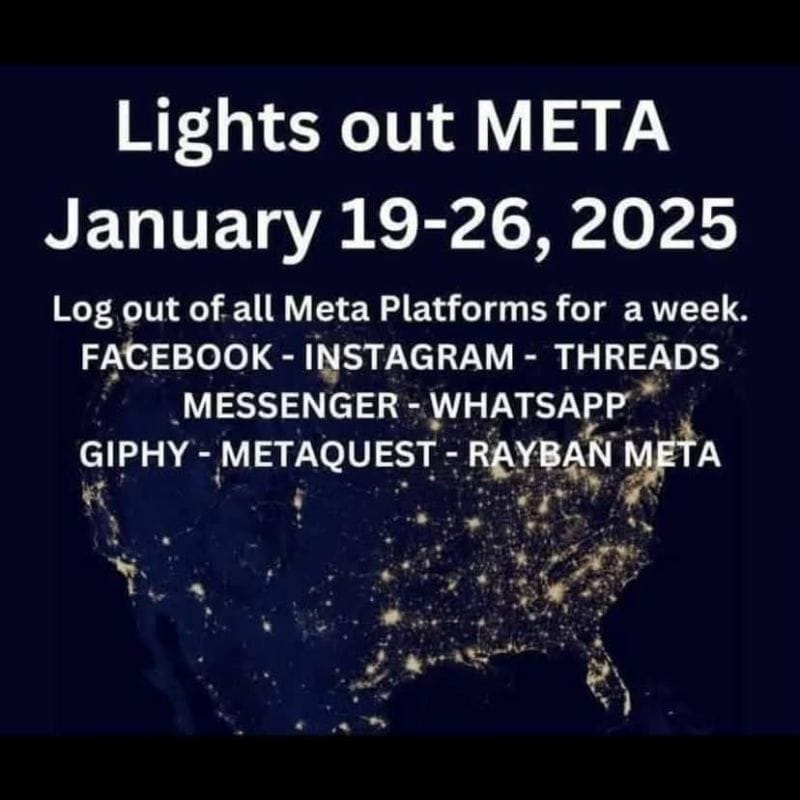 Lights out META
January 19-26, 2025

Log out of all Meta Platforms for a week.
FACEBOOK - INSTAGRAM - THREADS
MESSENGER - WHATSAPP
GIPHY - METAQUEST - RAYBAN META